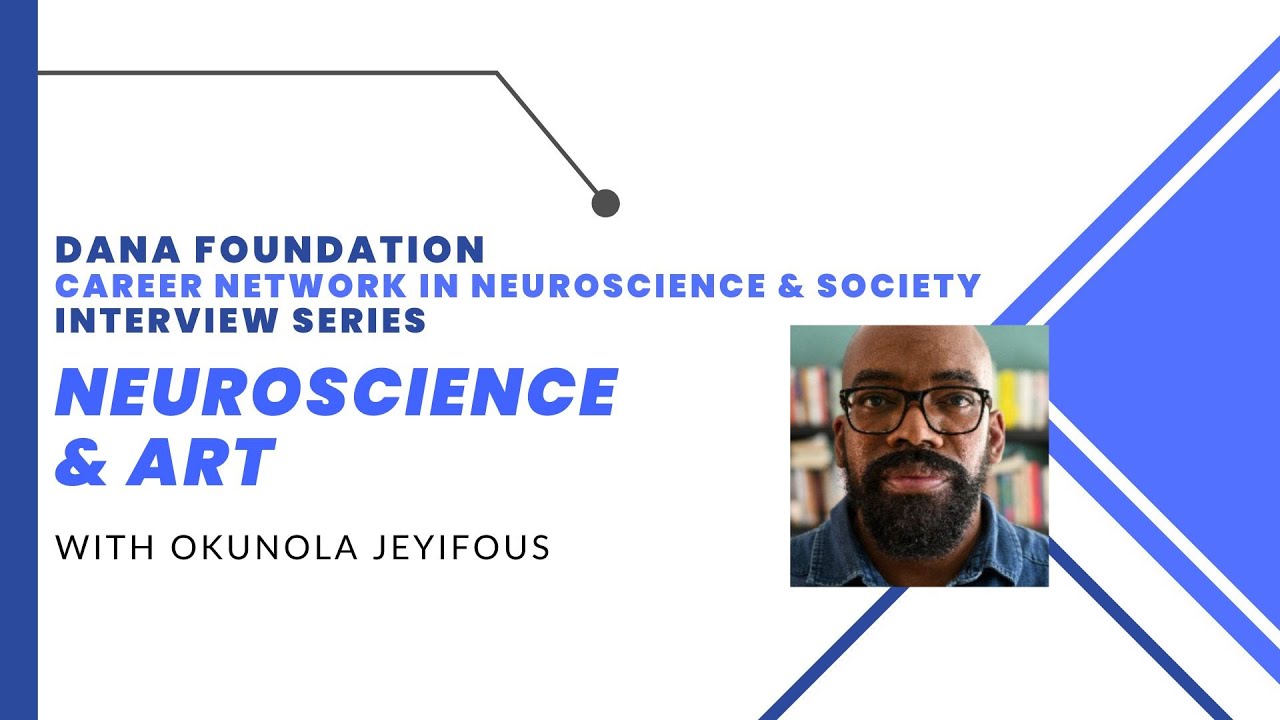 DANA FOUNDATION
CAREER NETWORK IN NEUROSCIENCE & SOCIETY
INTERVIEW SERIES

NEUROSCIENCE & ART

WITH OKUNOLA JEYIFOUS